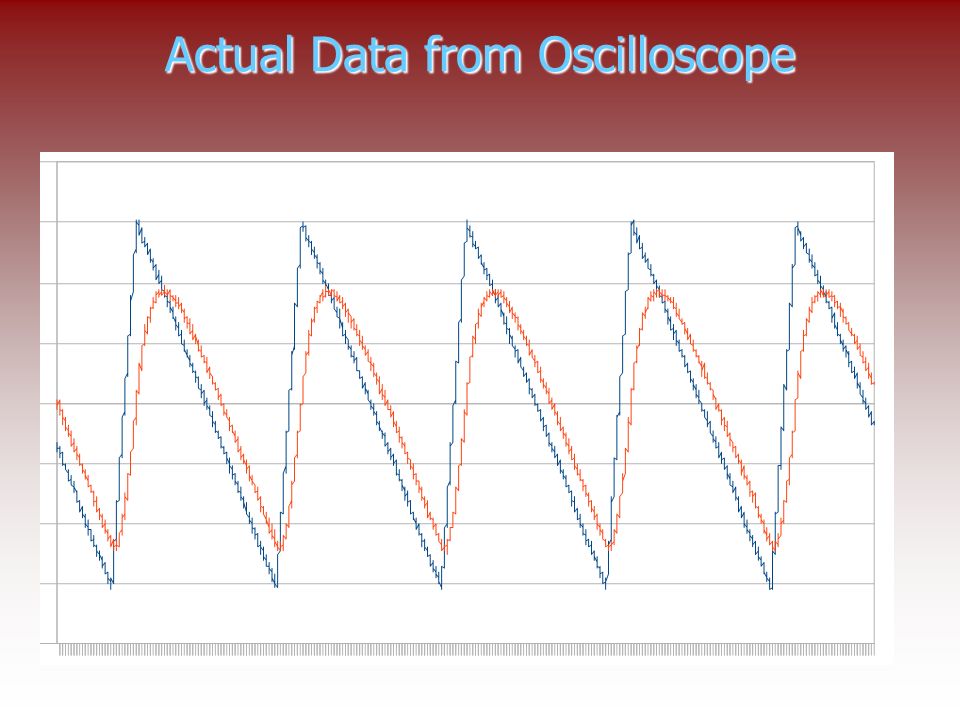 Actual Data from Oscilloscope